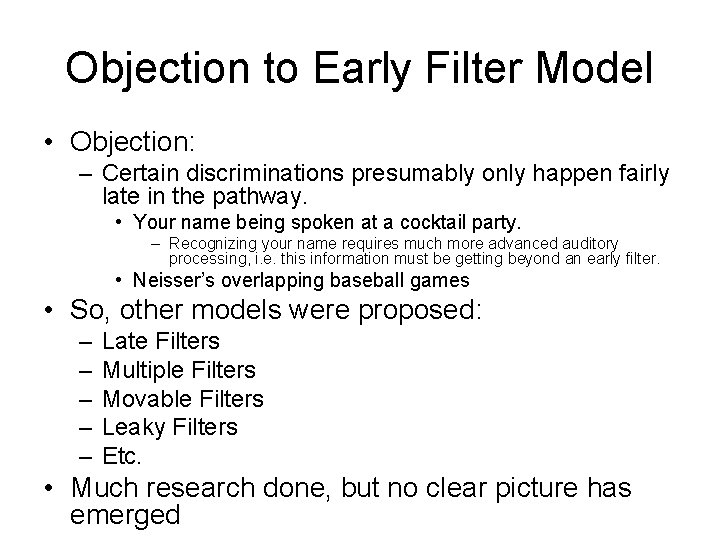 Objection to Early Filter Model

• Objection:
– Certain discriminations presumably only happen fairly late in the pathway.
• Your name being spoken at a cocktail party.
– Recognizing your name requires much more advanced auditory processing, i.e. this information must be getting beyond an early filter.
• Neisser's overlapping baseball games
• So, other models were proposed:
– Late Filters
– Multiple Filters
– Movable Filters
– Leaky Filters
– Etc.
• Much research done, but no clear picture has emerged